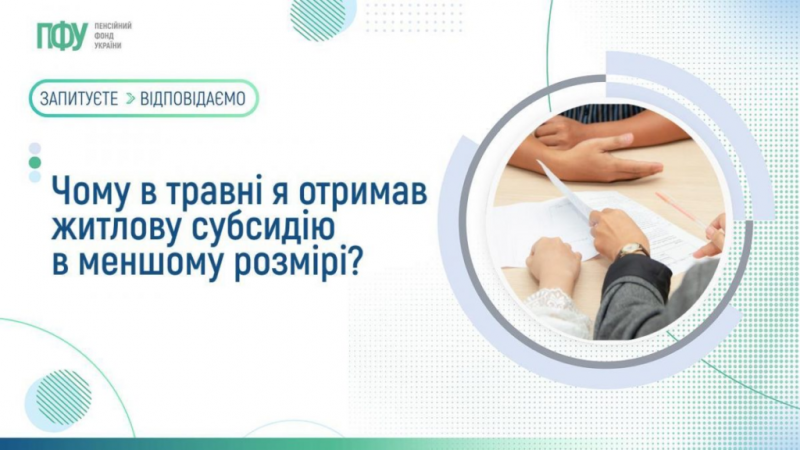 ПФУ ПЕНСІЙНИЙ ФОНД УКРАЇНИ

ЗАПИТУЄТЕ > ВІДПОВІДАЄМО

Чому в травні я отримав житлову субсидію в меншому розмірі?